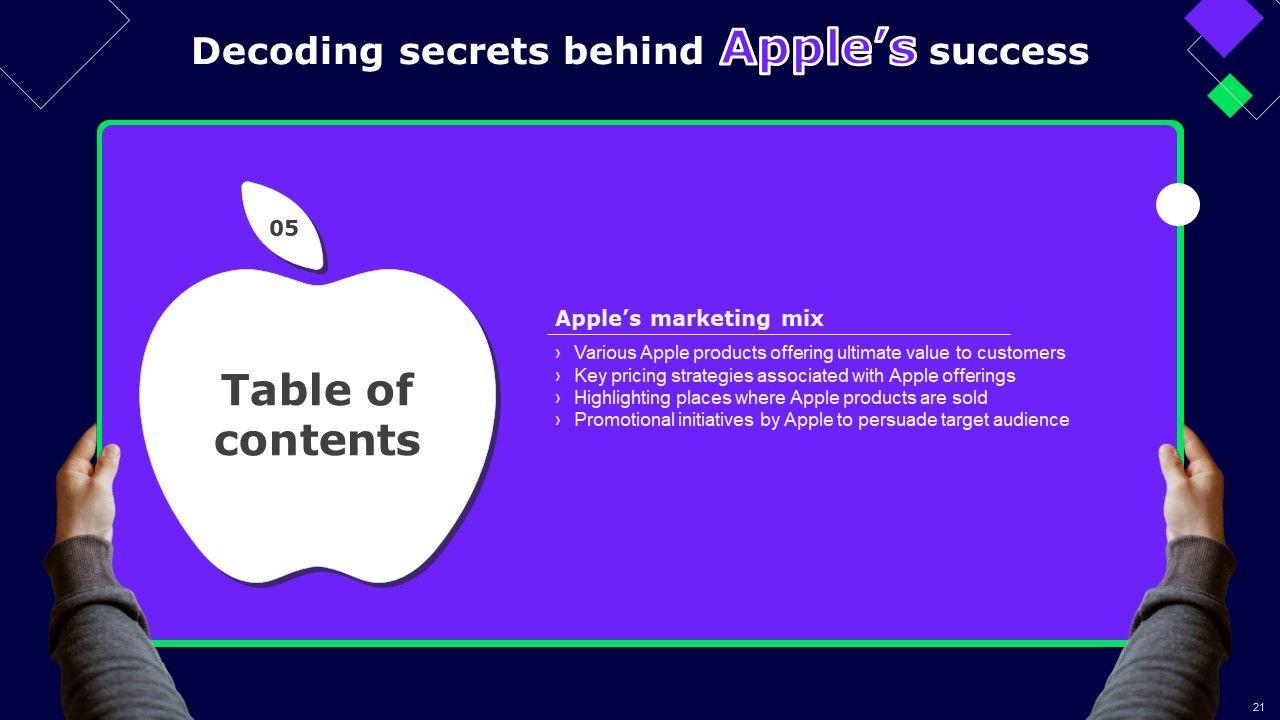 Decoding secrets behind Apple’s success

05

Table of contents

Apple’s marketing mix

› Various Apple products offering ultimate value to customers
› Key pricing strategies associated with Apple offerings
› Highlighting places where Apple products are sold
› Promotional initiatives by Apple to persuade target audience

21